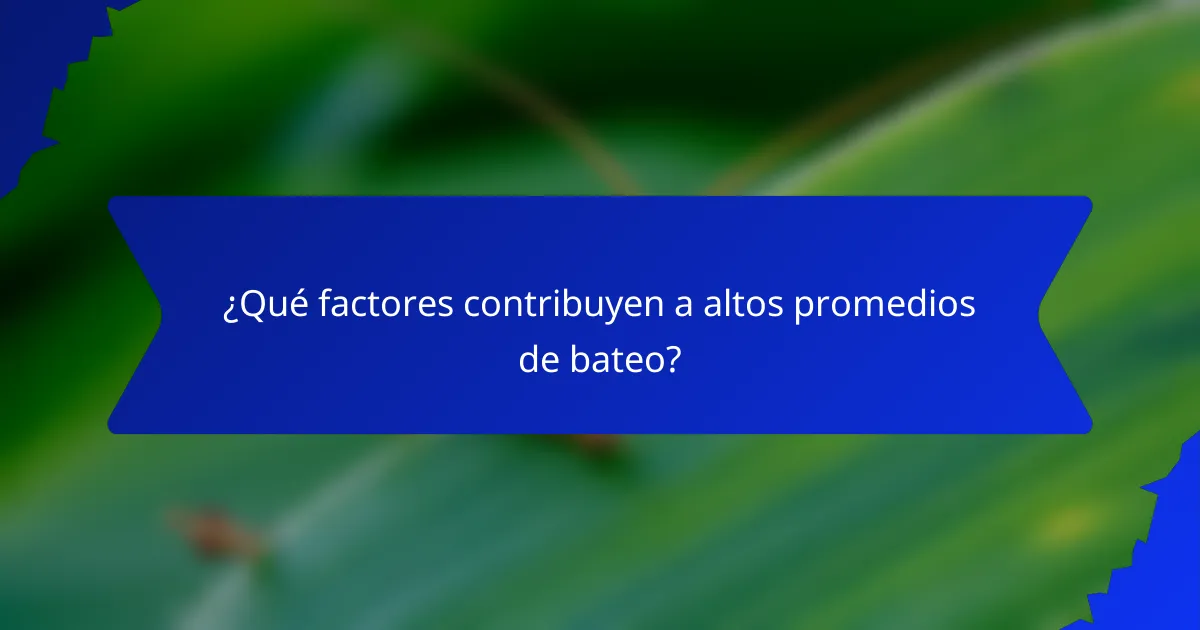 ¿Qué factores contribuyen a altos promedios de bateo?